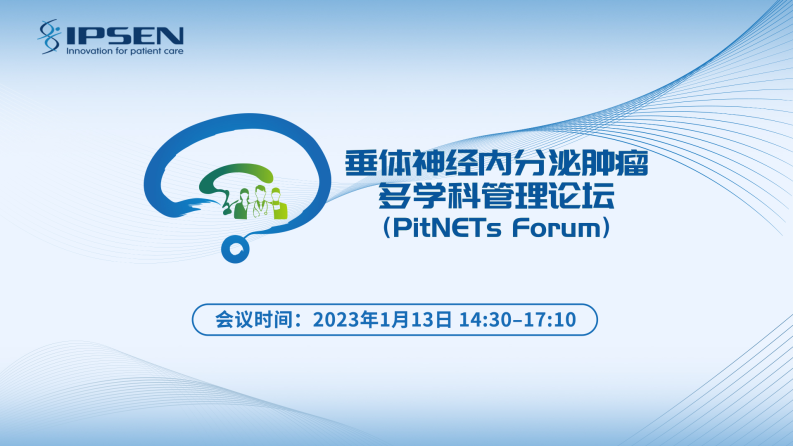 IPSEN
Innovation for patient care

垂体神经内分泌肿瘤
多学科管理论坛
（PitNETs Forum）

会议时间：2023年1月13日 14:30–17:10